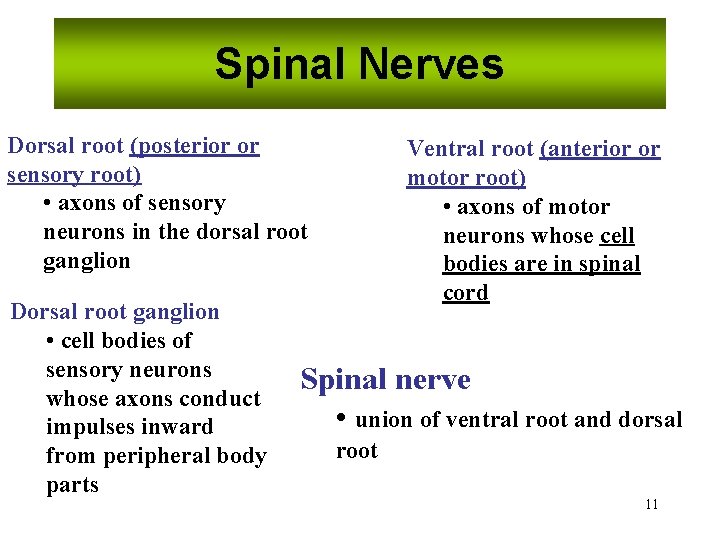 Spinal Nerves

Dorsal root (posterior or sensory root)

• axons of sensory neurons in the dorsal root ganglion

Dorsal root ganglion

• cell bodies of sensory neurons whose axons conduct impulses inward from peripheral body parts

Ventral root (anterior or motor root)

• axons of motor neurons whose cell bodies are in spinal cord

Spinal nerve

• union of ventral root and dorsal root

11